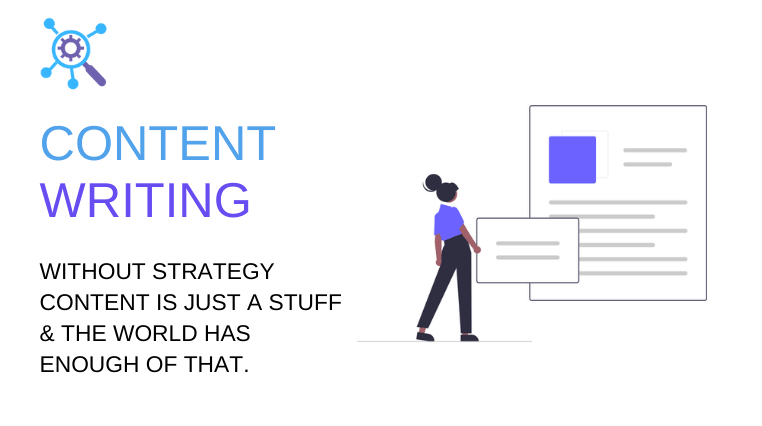 CONTENT
WRITING

WITHOUT STRATEGY CONTENT IS JUST A STUFF & THE WORLD HAS ENOUGH OF THAT.